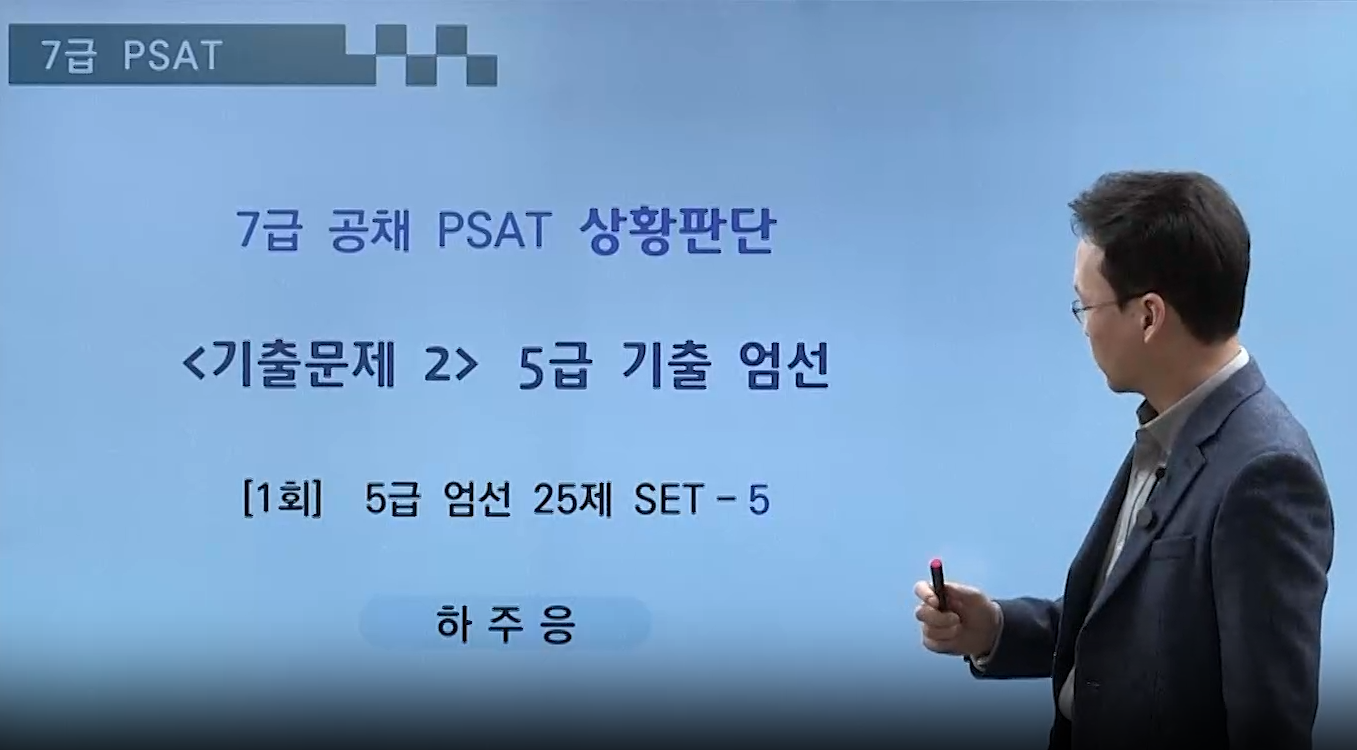 7급 PSAT

7급 공채 PSAT 상황판단

<기출문제 2> 5급 기출 엄선

[1회] 5급 엄선 25제 SET - 5

하 주 응